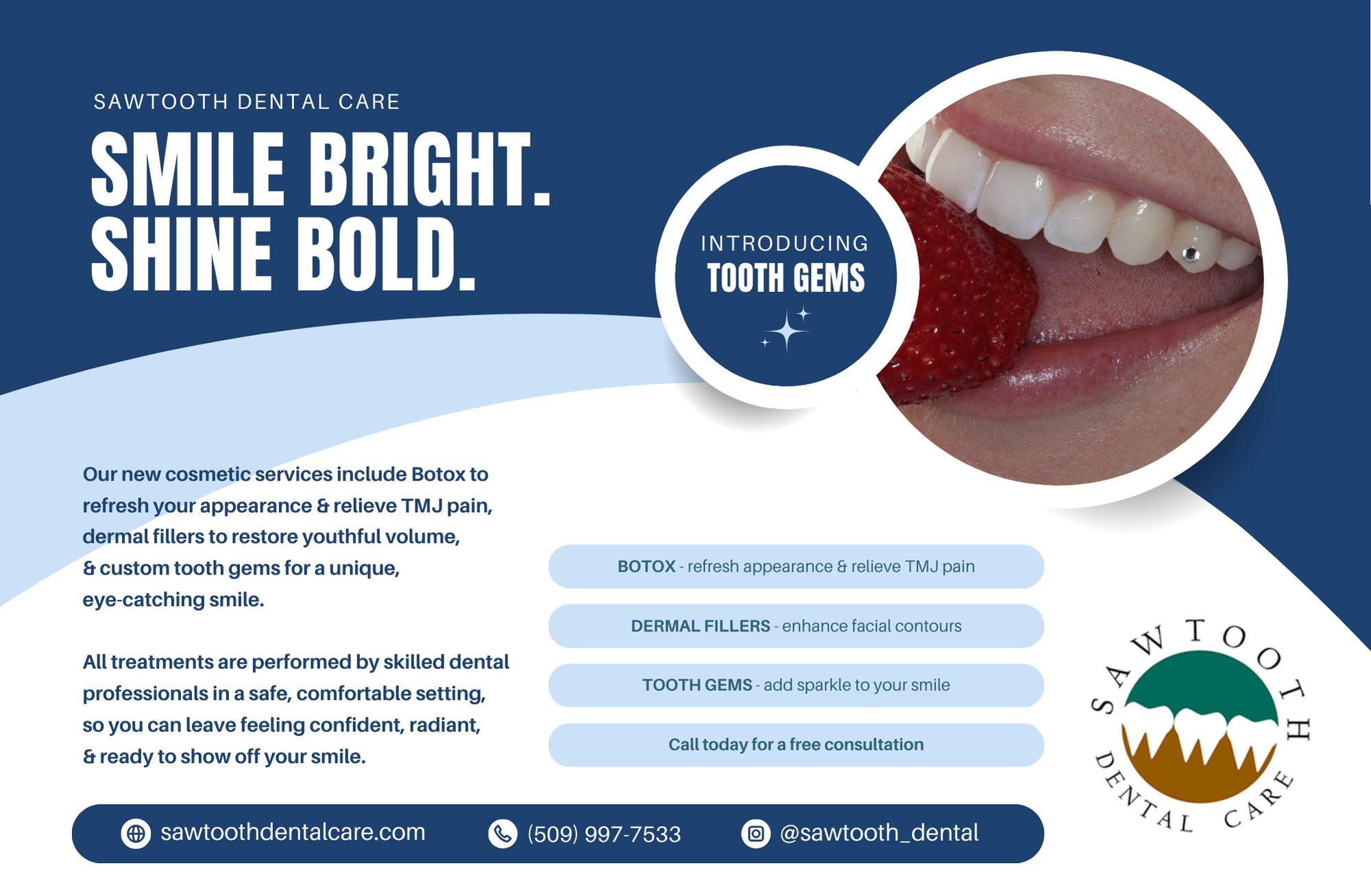 SAWTOOTH DENTAL CARE

SMILE BRIGHT.
SHINE BOLD.

INTRODUCING
TOOTH GEMS

Our new cosmetic services include Botox to refresh your appearance & relieve TMJ pain, dermal fillers to restore youthful volume, & custom tooth gems for a unique, eye-catching smile.

All treatments are performed by skilled dental professionals in a safe, comfortable setting, so you can leave feeling confident, radiant, & ready to show off your smile.

BOTOX - refresh appearance & relieve TMJ pain

DERMAL FILLERS - enhance facial contours

TOOTH GEMS - add sparkle to your smile

Call today for a free consultation

SAWTOOTH DENTAL CARE

sawtoothdentalcare.com (509) 997-7533 @sawtooth_dental